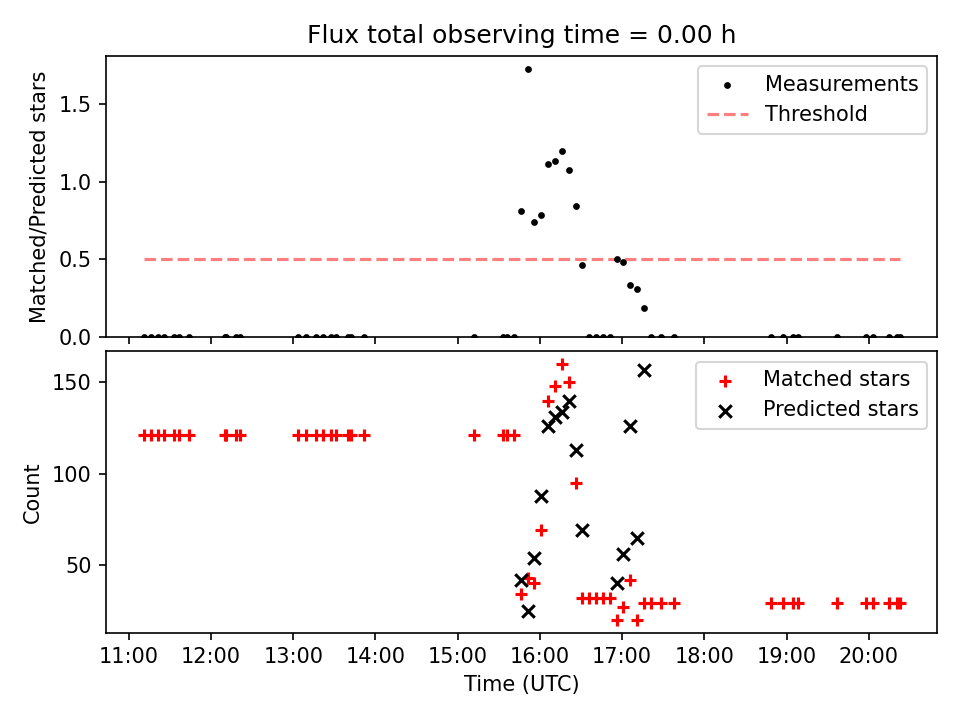 Flux total observing time = 0.00 h

Matched/Predicted stars

1.5
1.0
0.5
0.0

Measurements
Threshold

Count

150
100
50

Matched stars
Predicted stars

11:00 12:00 13:00 14:00 15:00 16:00 17:00 18:00 19:00 20:00

Time (UTC)